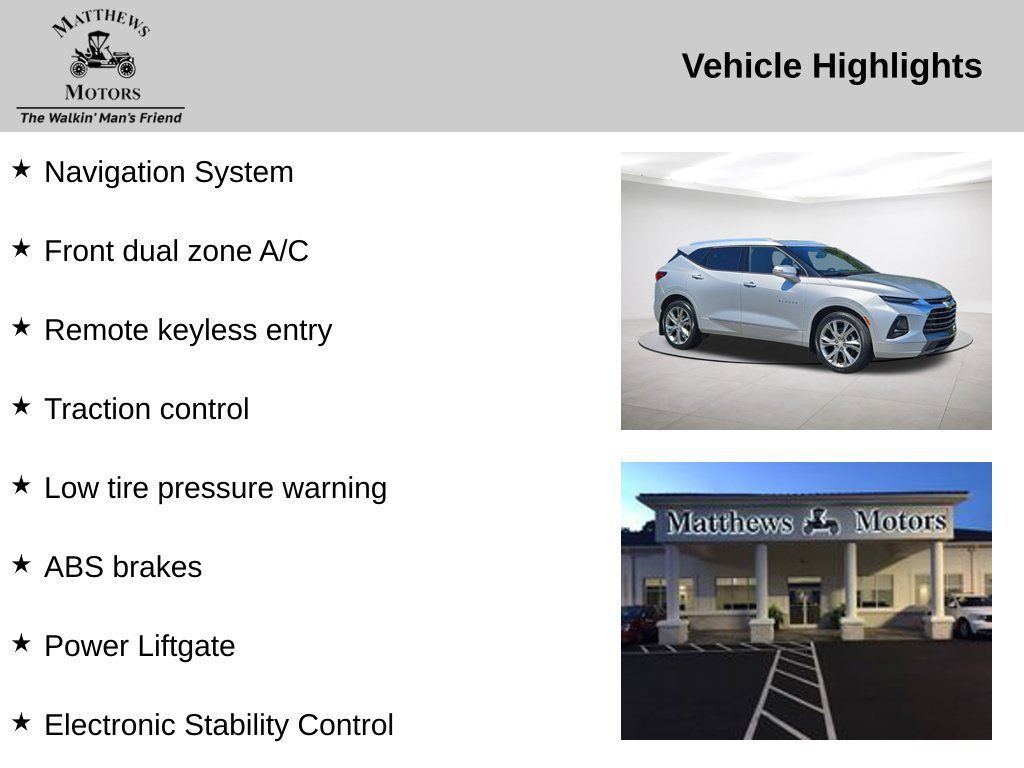 MATTHEWS
MOTORS
The Walkin' Man's Friend

Vehicle Highlights

★ Navigation System

★ Front dual zone A/C

★ Remote keyless entry

★ Traction control

★ Low tire pressure warning

★ ABS brakes

★ Power Liftgate

★ Electronic Stability Control

Matthews Motors